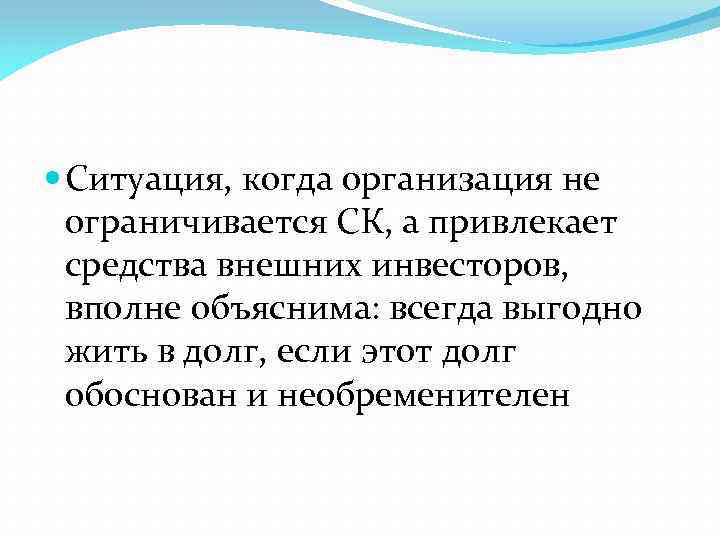 Ситуация, когда организация не ограничивается СК, а привлекает средства внешних инвесторов, вполне объяснима: всегда выгодно жить в долг, если этот долг обоснован и необременителен